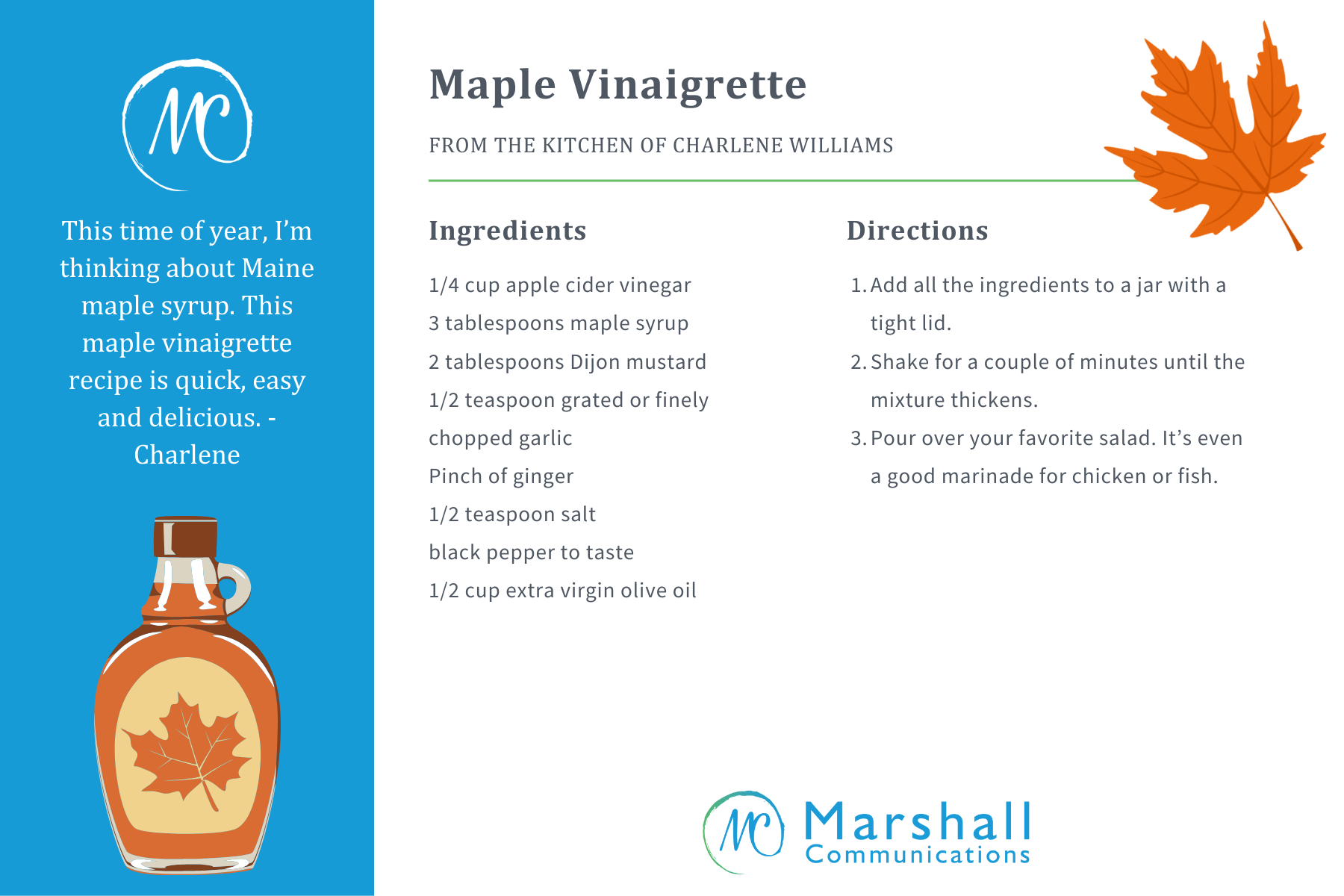 MC

This time of year, I'm thinking about Maine maple syrup. This maple vinaigrette recipe is quick, easy and delicious. - Charlene

Maple Vinaigrette

FROM THE KITCHEN OF CHARLENE WILLIAMS

Ingredients

1/4 cup apple cider vinegar
3 tablespoons maple syrup
2 tablespoons Dijon mustard
1/2 teaspoon grated or finely chopped garlic
Pinch of ginger
1/2 teaspoon salt
black pepper to taste
1/2 cup extra virgin olive oil

Directions

1. Add all the ingredients to a jar with a tight lid.
2. Shake for a couple of minutes until the mixture thickens.
3. Pour over your favorite salad. It's even a good marinade for chicken or fish.

MC Marshall Communications